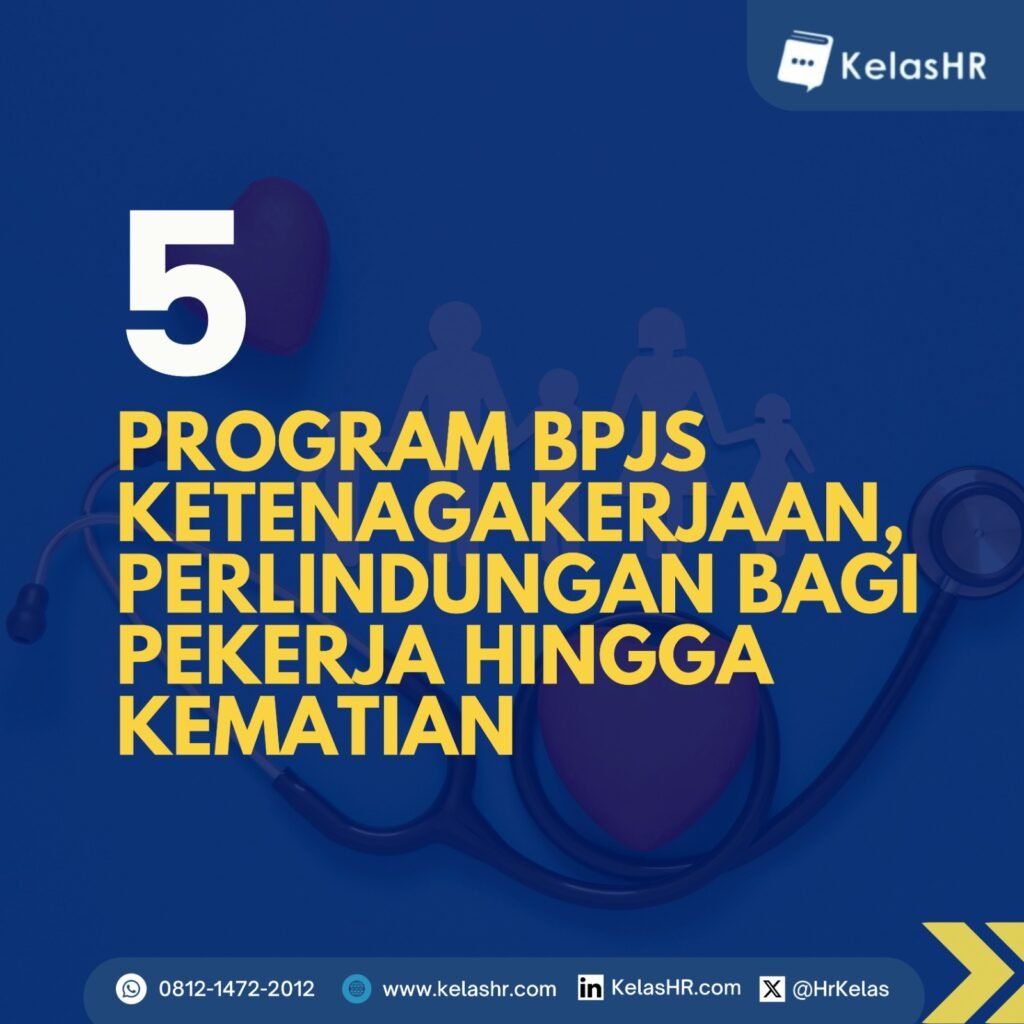 KelasHR

5

PROGRAM BPJS KETENAGAKERJAAN, PERLINDUNGAN BAGI PEKERJA HINGGA KEMATIAN

0812-1472-2012 www.kelashr.com KelasHR.com @HrKelas